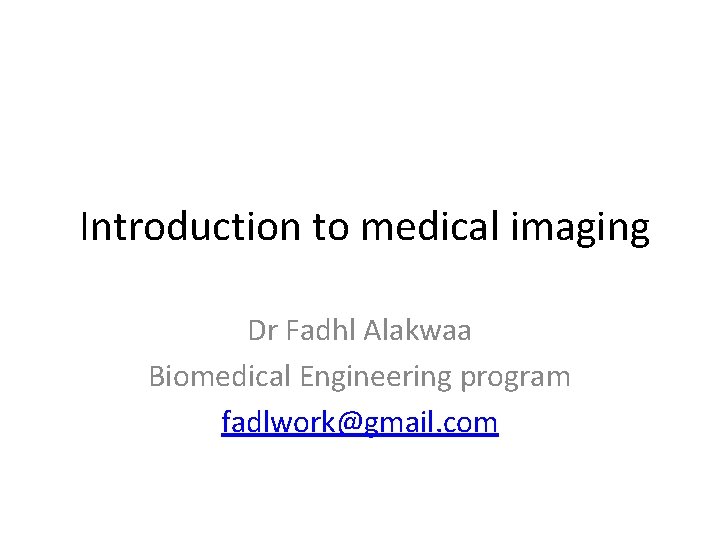 Introduction to medical imaging

Dr Fadhl Alakwaa
Biomedical Engineering program
fadlwork@gmail.com